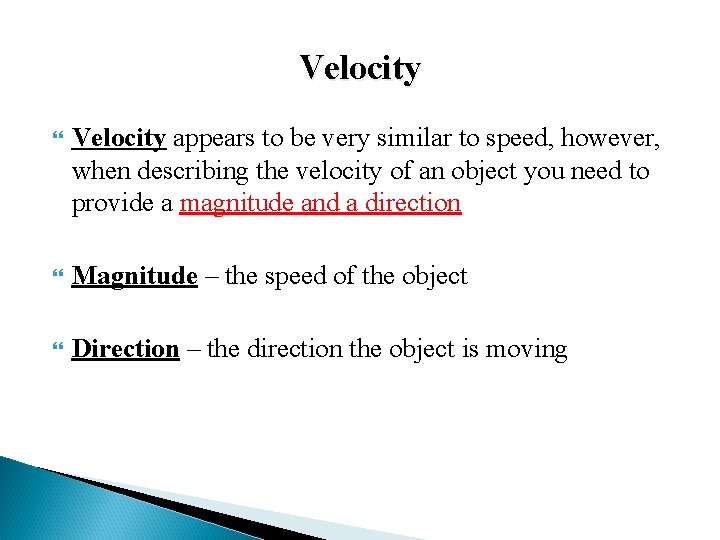 Velocity

Velocity appears to be very similar to speed, however, when describing the velocity of an object you need to provide a magnitude and a direction

Magnitude – the speed of the object

Direction – the direction the object is moving